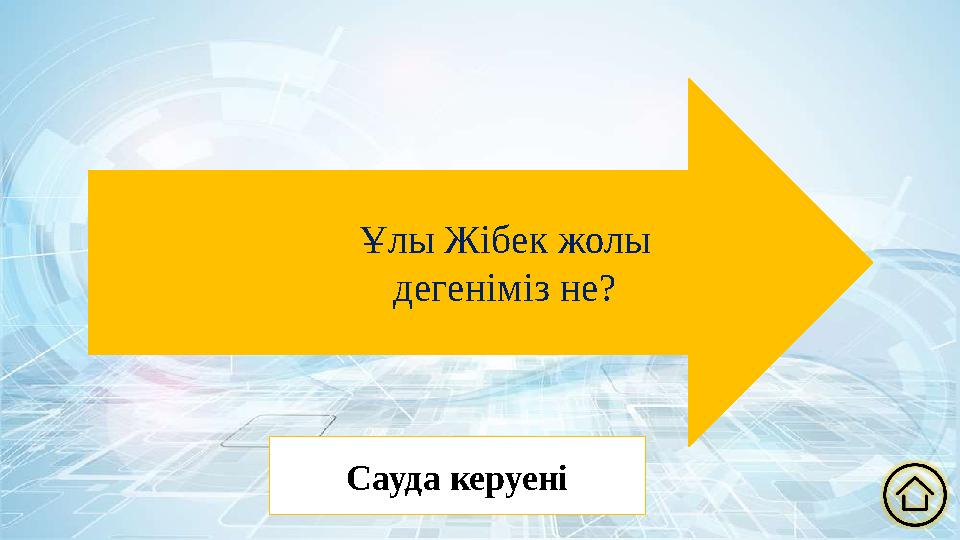 Ұлы Жібек жолы дегеніміз не?

Сауда керуені